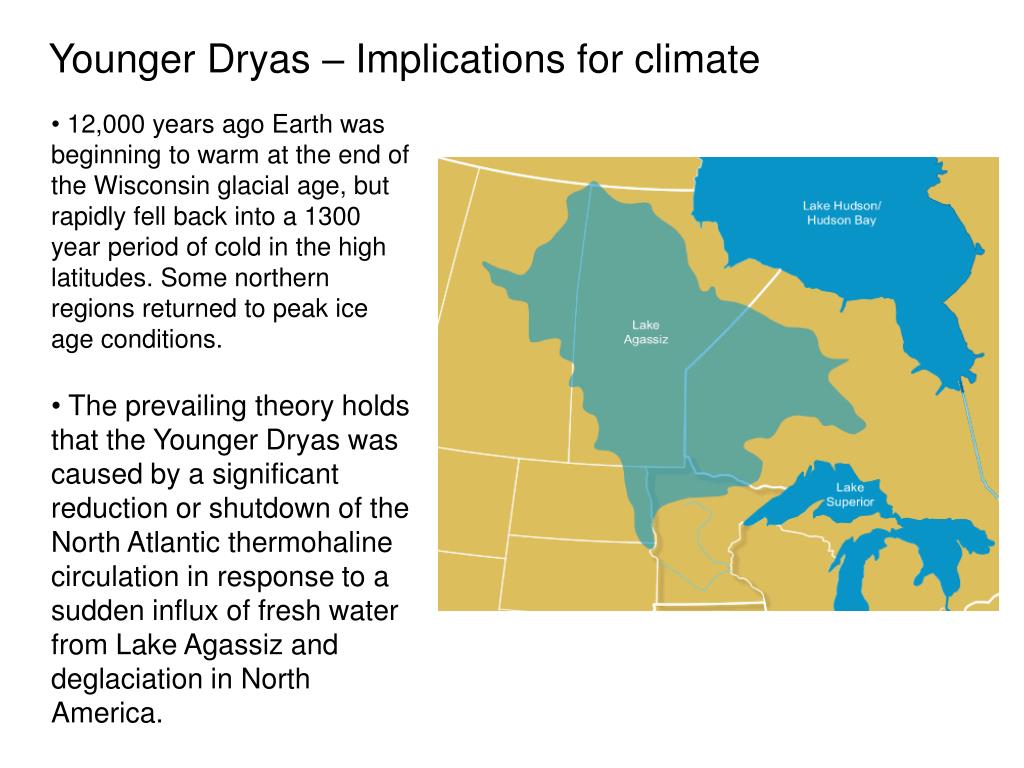 Younger Dryas – Implications for climate

• 12,000 years ago Earth was beginning to warm at the end of the Wisconsin glacial age, but rapidly fell back into a 1300 year period of cold in the high latitudes. Some northern regions returned to peak ice age conditions.

• The prevailing theory holds that the Younger Dryas was caused by a significant reduction or shutdown of the North Atlantic thermohaline circulation in response to a sudden influx of fresh water from Lake Agassiz and deglaciation in North America.

Lake Hudson/ Hudson Bay

Lake Agassiz

Lake Superior